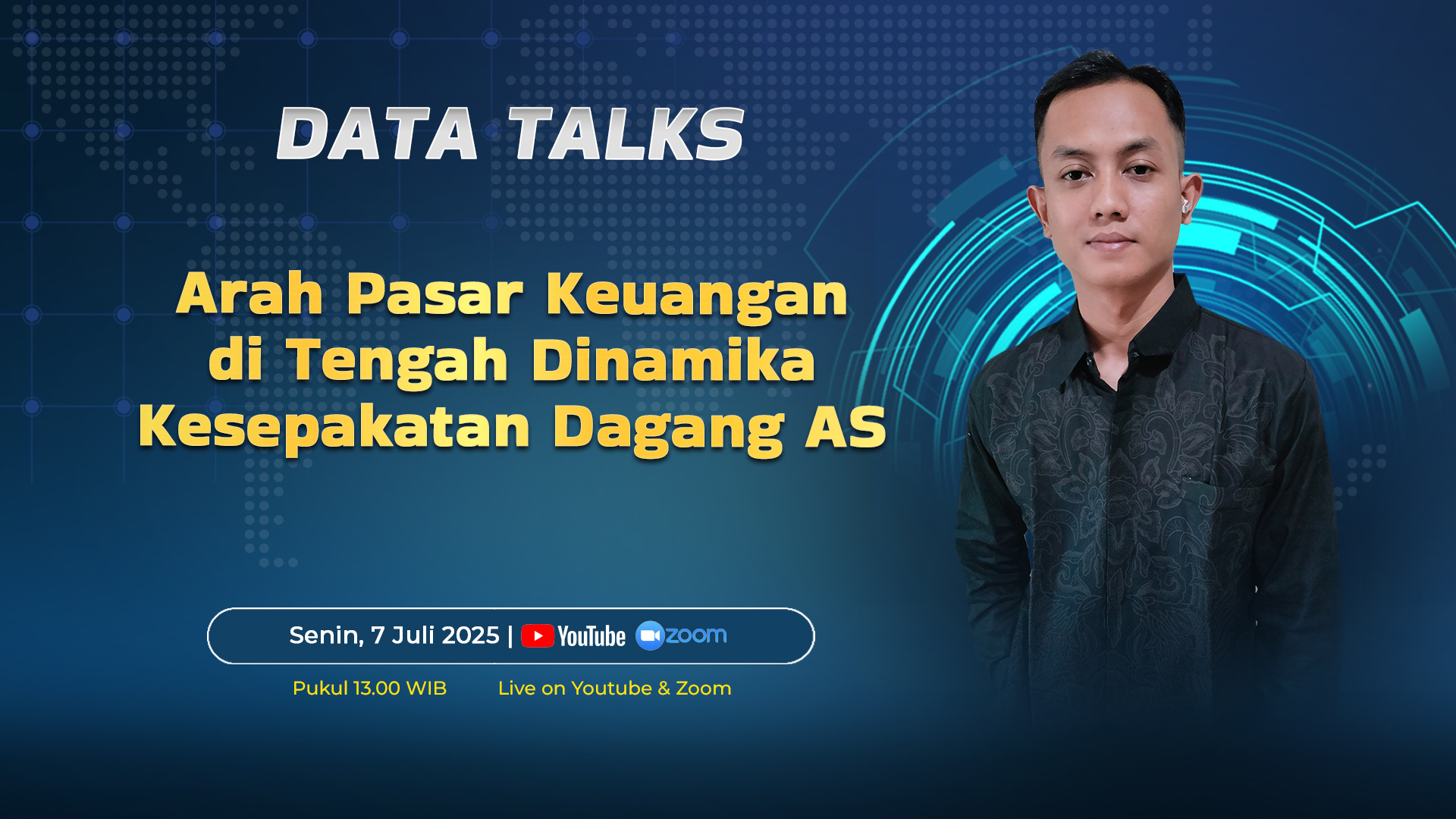 DATA TALKS

Arah Pasar Keuangan di Tengah Dinamika Kesepakatan Dagang AS

Senin, 7 Juli 2025 | YouTube zoom

Pukul 13.00 WIB

Live on Youtube & Zoom